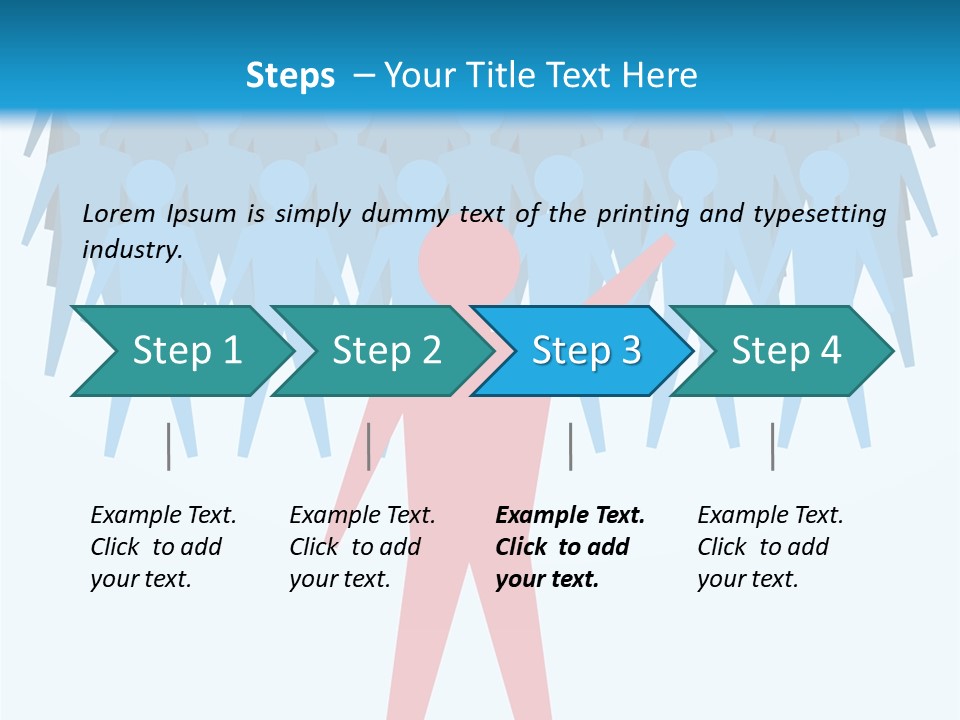 Steps – Your Title Text Here

Lorem Ipsum is simply dummy text of the printing and typesetting industry.

Step 1

Step 2

Step 3

Step 4

Example Text. Click to add your text.

Example Text. Click to add your text.

Example Text. Click to add your text.

Example Text. Click to add your text.